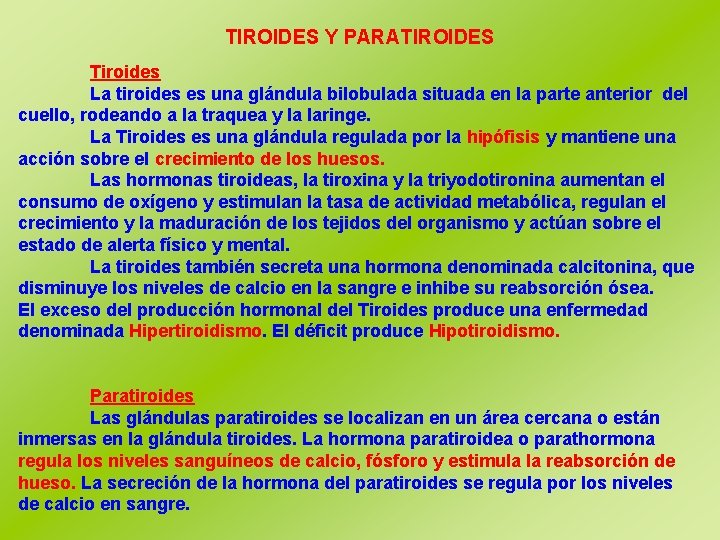 TIROIDES Y PARATIROIDES

Tiroides

La tiroides es una glándula bilobulada situada en la parte anterior del cuello, rodeando a la traquea y la laringe.

La Tiroides es una glándula regulada por la hipófisis y mantiene una acción sobre el crecimiento de los huesos.

Las hormonas tiroideas, la tiroxina y la triyodotironina aumentan el consumo de oxígeno y estimulan la tasa de actividad metabólica, regulan el crecimiento y la maduración de los tejidos del organismo y actúan sobre el estado de alerta físico y mental.

La tiroides también secreta una hormona denominada calcitonina, que disminuye los niveles de calcio en la sangre e inhibe su reabsorción ósea. El exceso del producción hormonal del Tiroides produce una enfermedad denominada Hipertiroidismo. El déficit produce Hipotiroidismo.

Paratiroides

Las glándulas paratiroides se localizan en un área cercana o están inmersas en la glándula tiroides. La hormona paratiroidea o parathormona regula los niveles sanguíneos de calcio, fósforo y estimula la reabsorción de hueso. La secreción de la hormona del paratiroides se regula por los niveles de calcio en sangre.